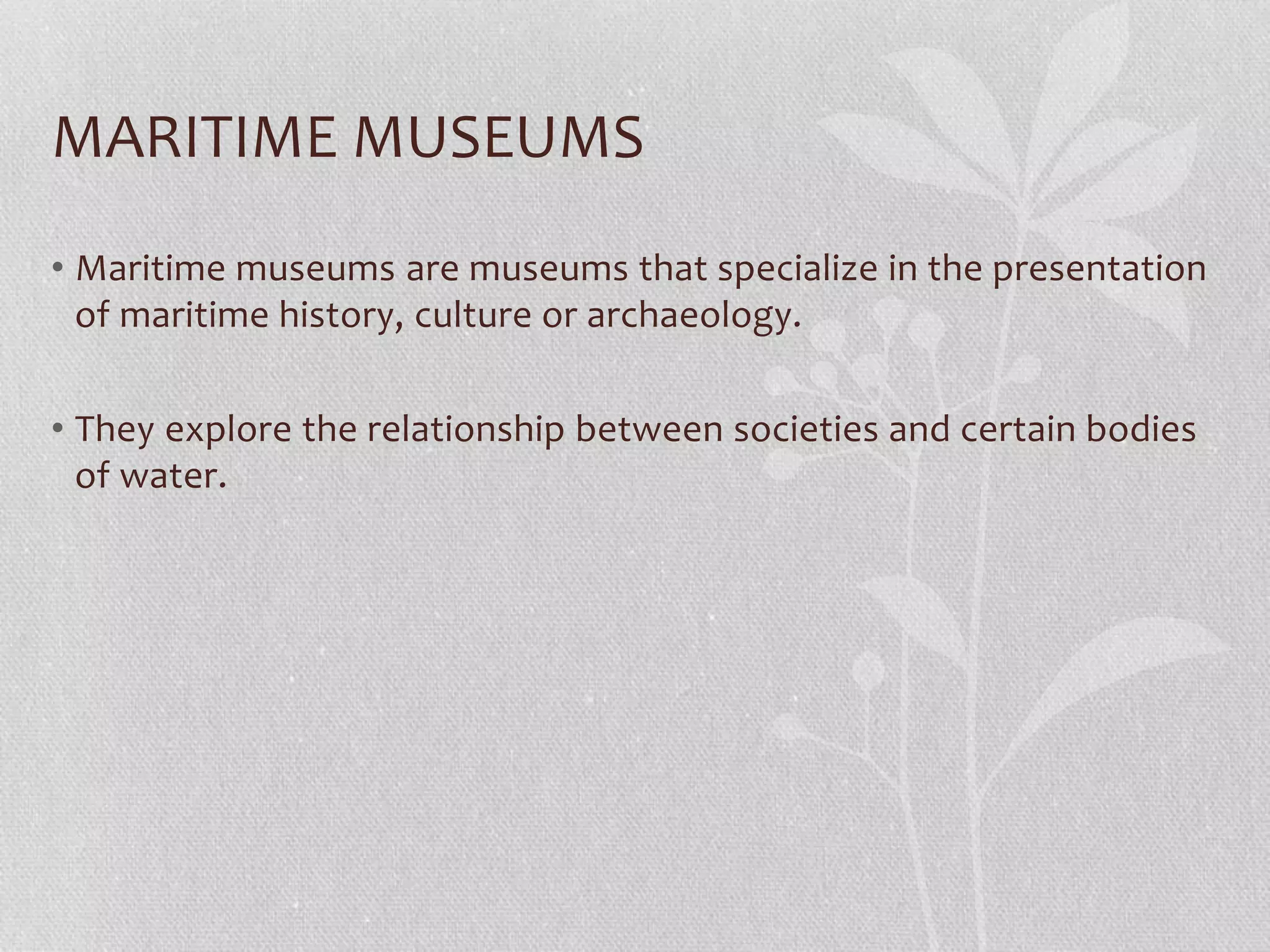 MARITIME MUSEUMS

• Maritime museums are museums that specialize in the presentation of maritime history, culture or archaeology.

• They explore the relationship between societies and certain bodies of water.